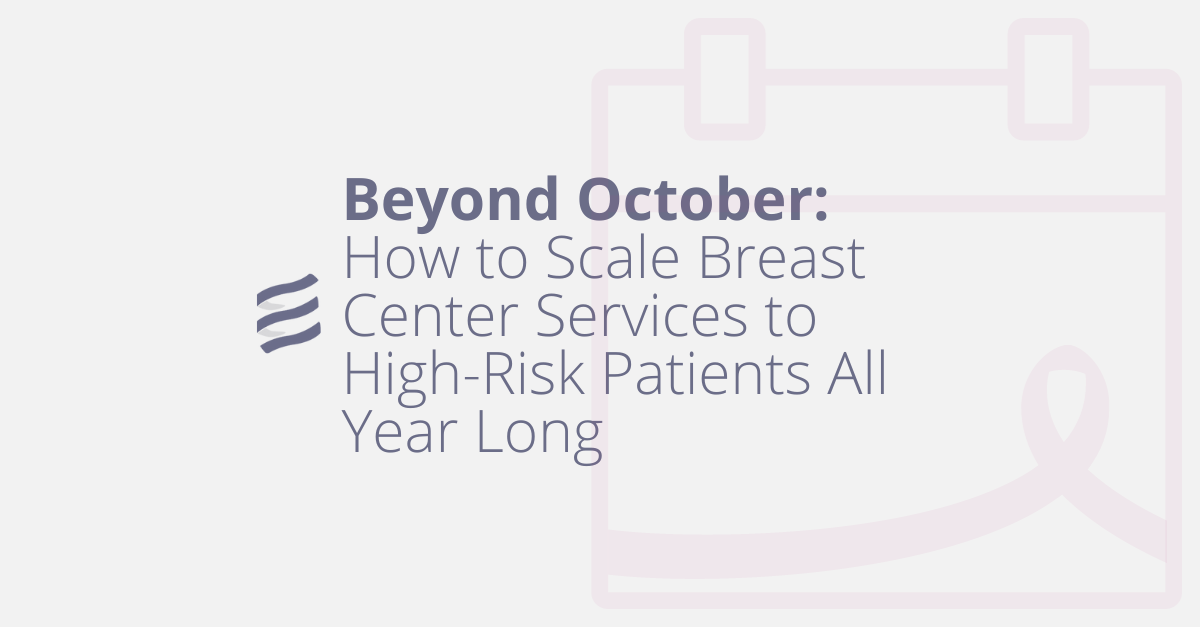 Beyond October:
How to Scale Breast Center Services to High-Risk Patients All Year Long